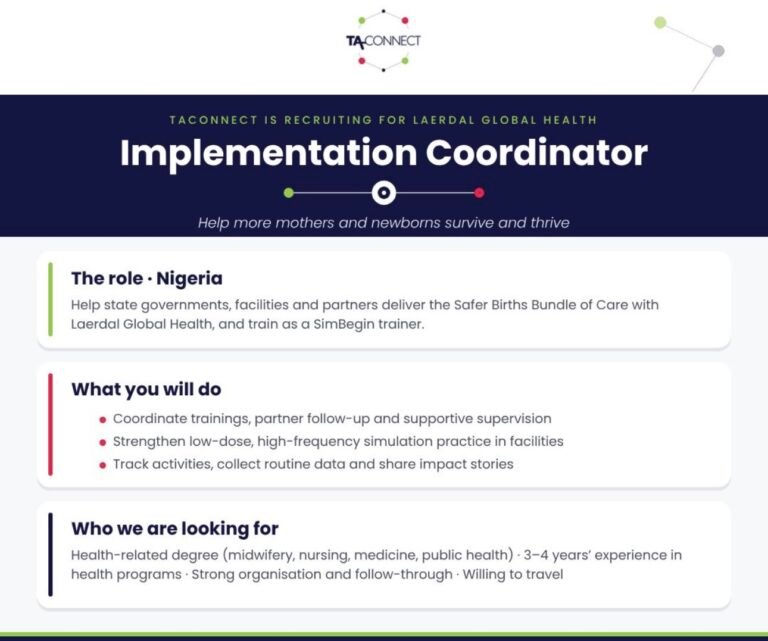 TACONNECT

TACONNECT IS RECRUITING FOR LAERDAL GLOBAL HEALTH

Implementation Coordinator

Help more mothers and newborns survive and thrive

The role · Nigeria

Help state governments, facilities and partners deliver the Safer Births Bundle of Care with Laerdal Global Health, and train as a SimBegin trainer.

What you will do

• Coordinate trainings, partner follow-up and supportive supervision
• Strengthen low-dose, high-frequency simulation practice in facilities
• Track activities, collect routine data and share impact stories

Who we are looking for

Health-related degree (midwifery, nursing, medicine, public health) · 3–4 years' experience in health programs · Strong organisation and follow-through · Willing to travel